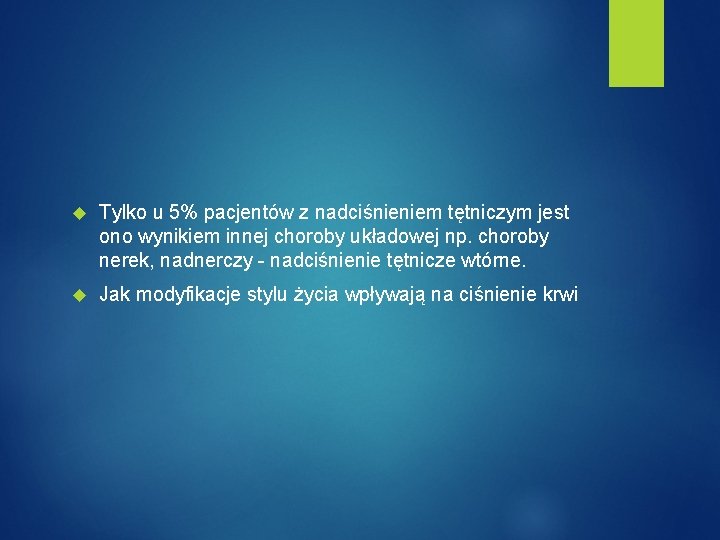 Tylko u 5% pacjentów z nadciśnieniem tętniczym jest ono wynikiem innej choroby układowej np. choroby nerek, nadnerczy - nadciśnienie tętnicze wtórne.

Jak modyfikacje stylu życia wpływają na ciśnienie krwi